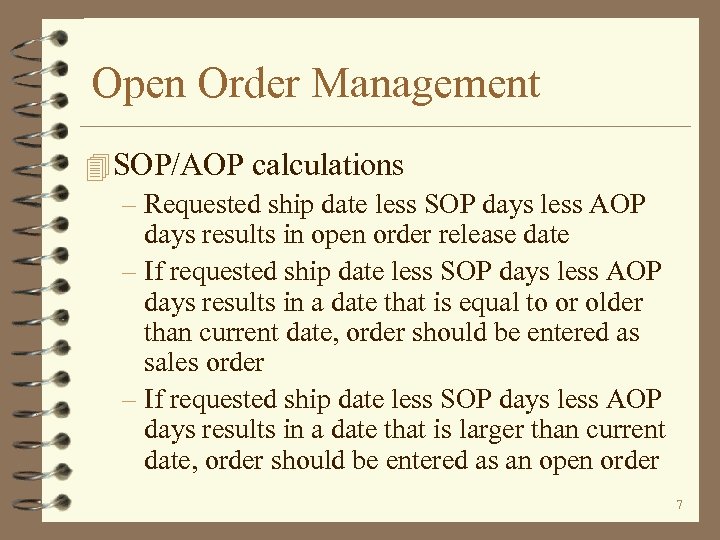 Open Order Management

SOP/AOP calculations

– Requested ship date less SOP days less AOP days results in open order release date

– If requested ship date less SOP days less AOP days results in a date that is equal to or older than current date, order should be entered as sales order

– If requested ship date less SOP days less AOP days results in a date that is larger than current date, order should be entered as an open order

7